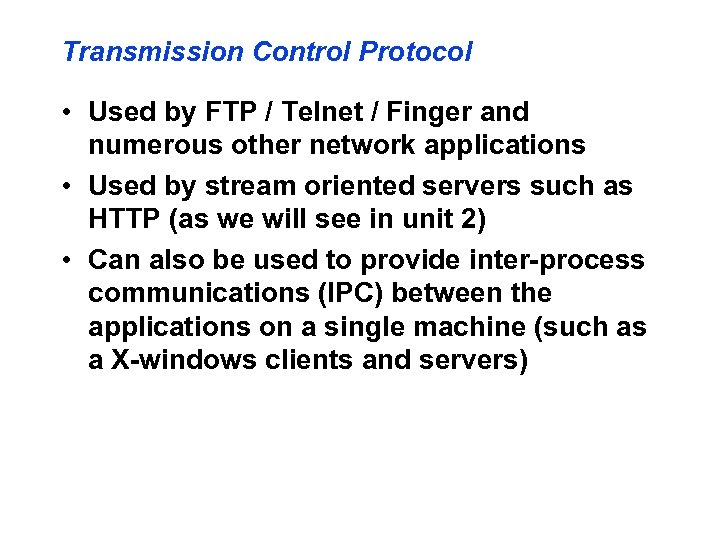 Transmission Control Protocol

• Used by FTP / Telnet / Finger and numerous other network applications
• Used by stream oriented servers such as HTTP (as we will see in unit 2)
• Can also be used to provide inter-process communications (IPC) between the applications on a single machine (such as a X-windows clients and servers)